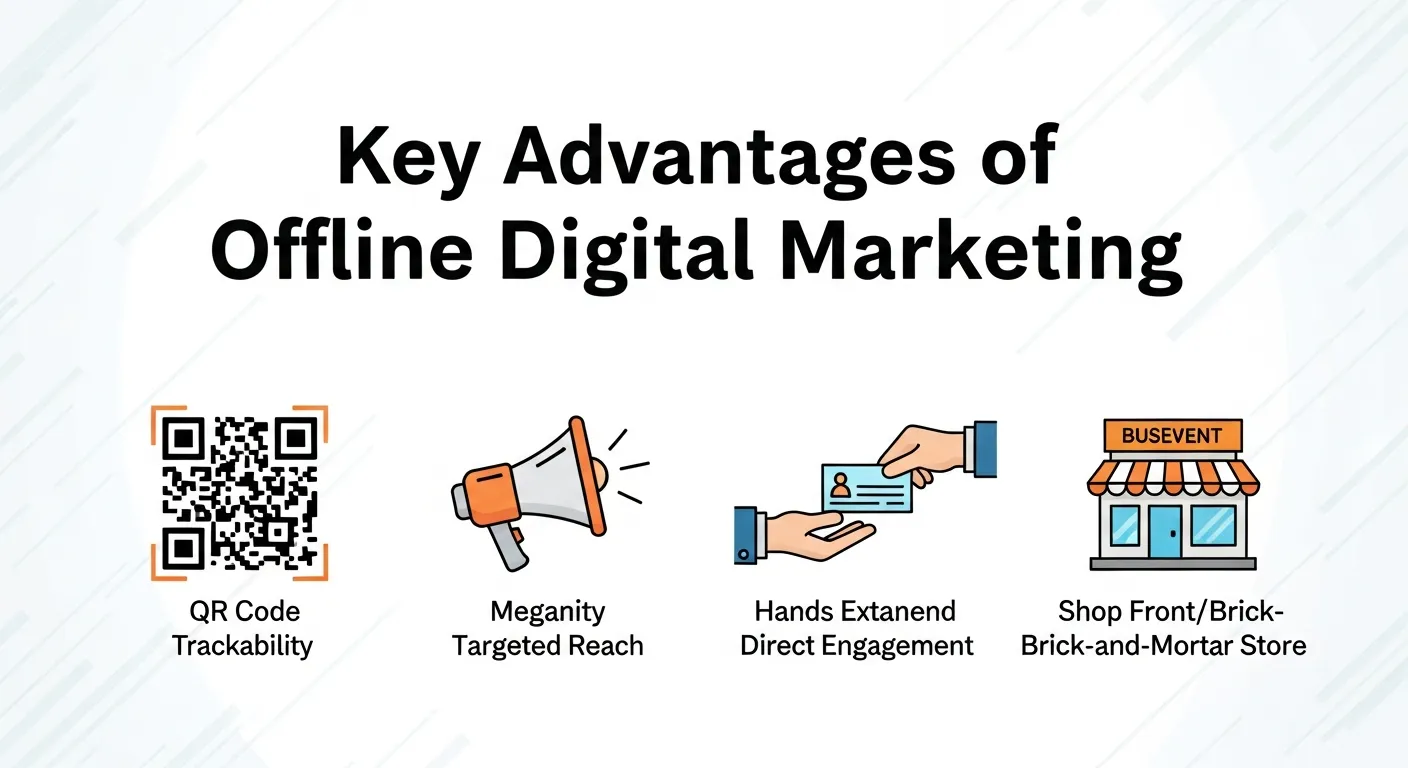 Key Advantages of Offline Digital Marketing

QR Code Trackability

Meganity Targeted Reach

Hands Extanend Direct Engagement

BUSEVENT

Shop Front/Brick-Brick-and-Mortar Store